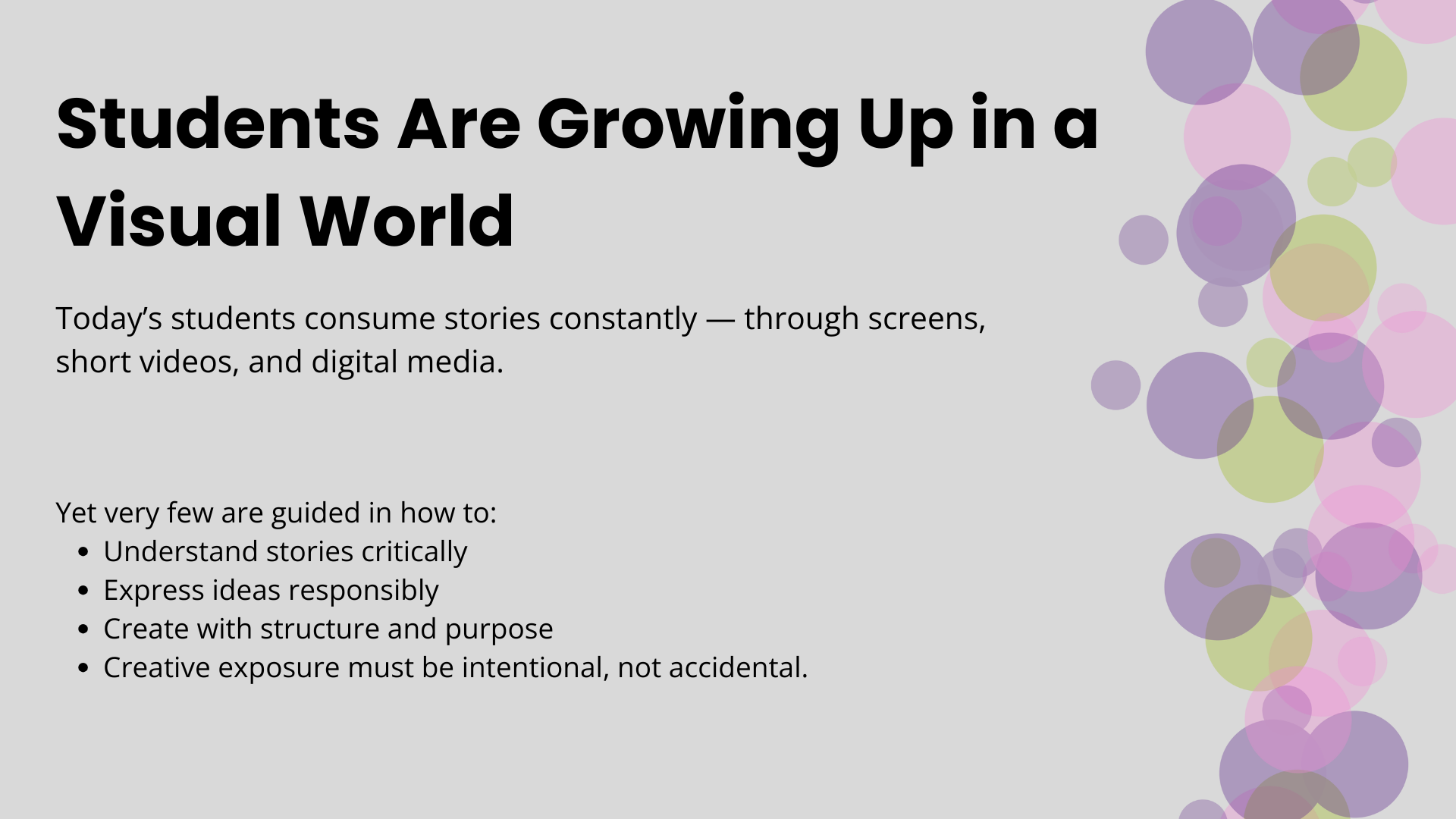 Students Are Growing Up in a Visual World

Today's students consume stories constantly — through screens, short videos, and digital media.

Yet very few are guided in how to:
• Understand stories critically
• Express ideas responsibly
• Create with structure and purpose
• Creative exposure must be intentional, not accidental.